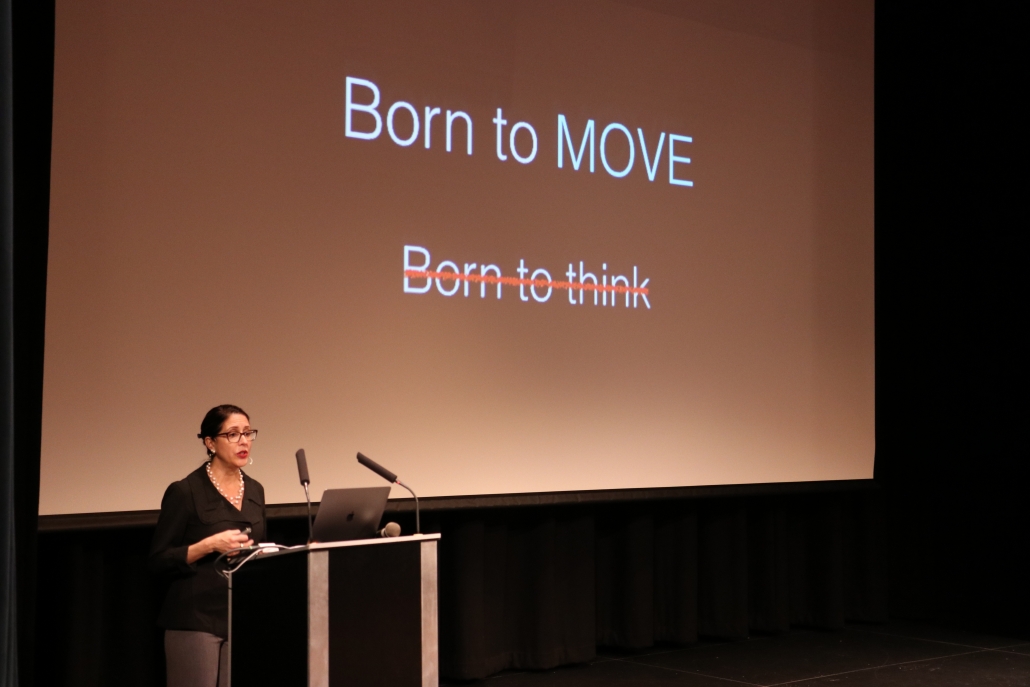 Born to MOVE

~~Born to think~~